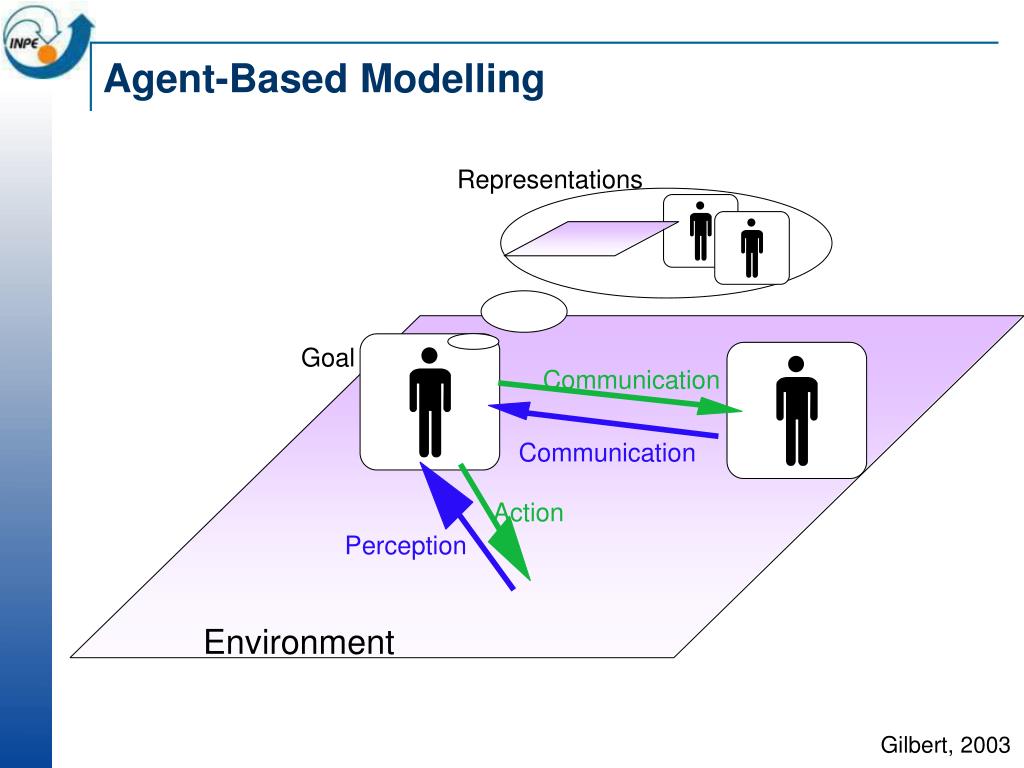 INPE

Agent-Based Modelling

Representations

Goal

Communication

Communication

Action

Perception

Environment

Gilbert, 2003